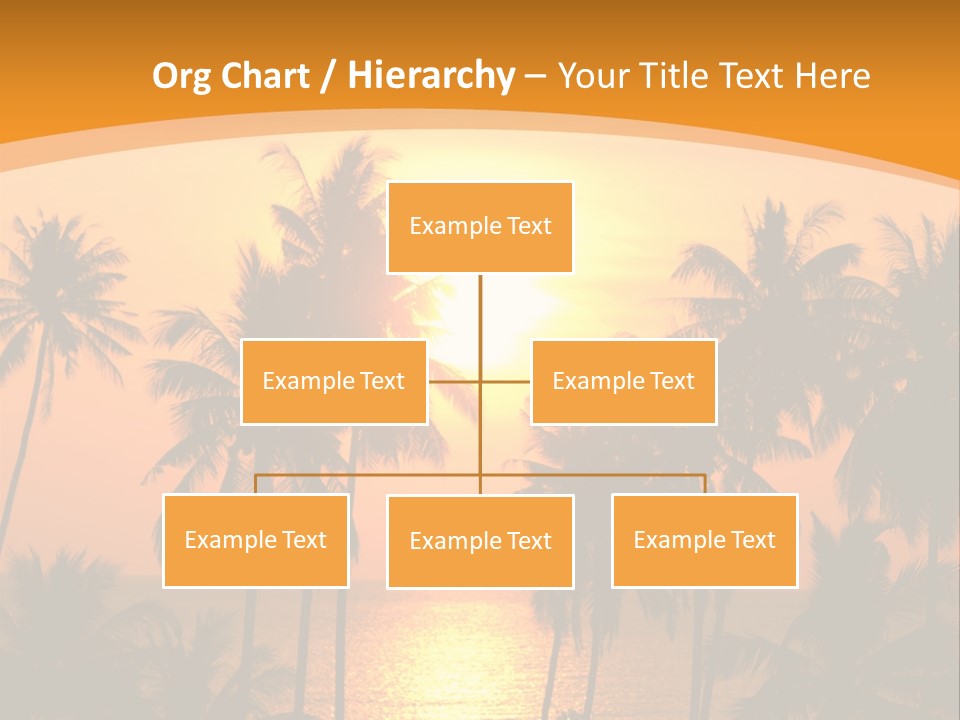 Org Chart / Hierarchy – Your Title Text Here

Example Text

Example Text

Example Text

Example Text

Example Text

Example Text